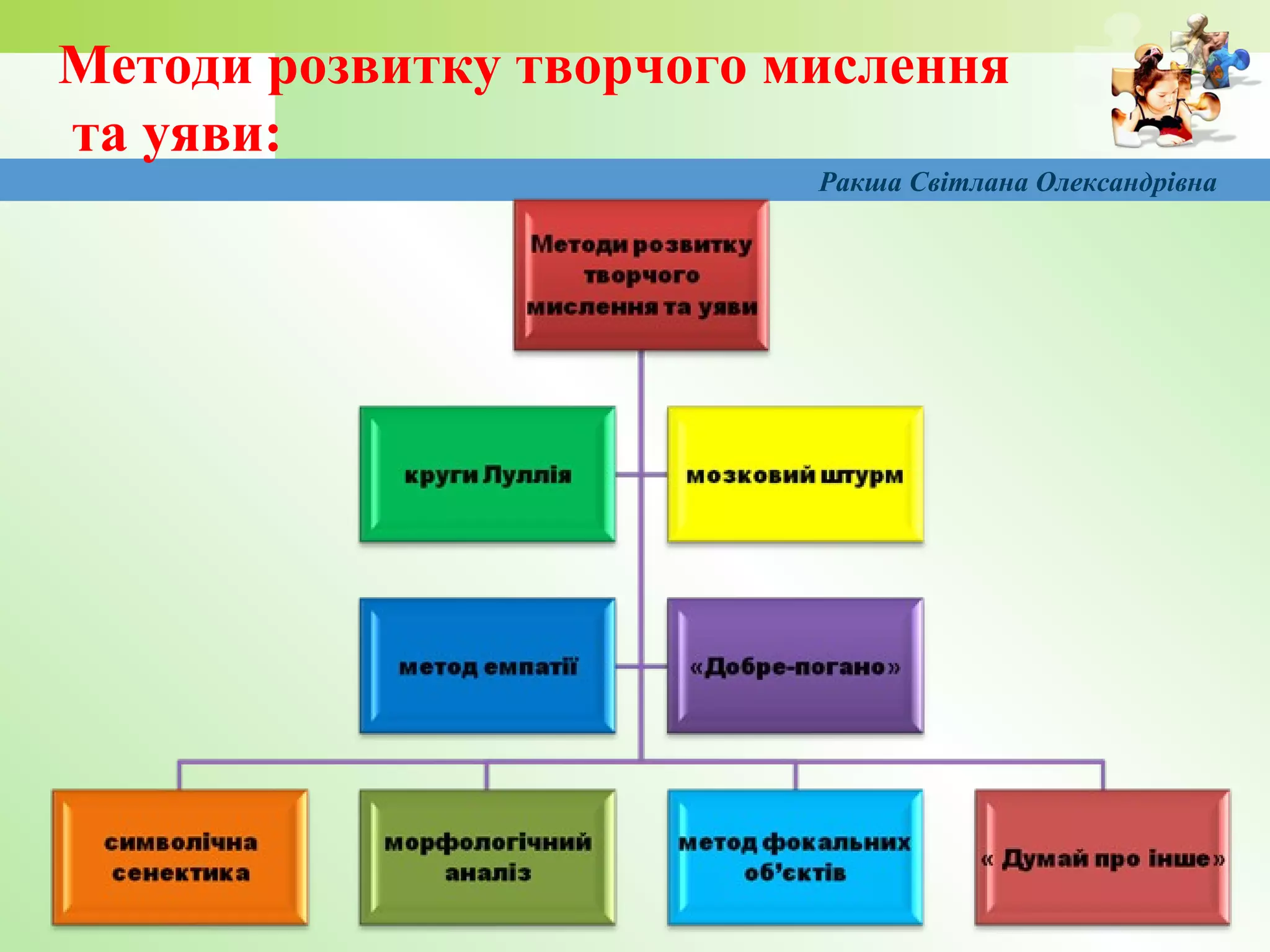 Методи розвитку творчого мислення та уяви:

Ракша Світлана Олександрівна

Методи розвитку творчого мислення та уяви

круги Луллія

мозковий штурм

метод емпатії

«Добре-погано»

символічна сенектика

морфологічний аналіз

метод фокальних об'єктів

« Думай про інше»